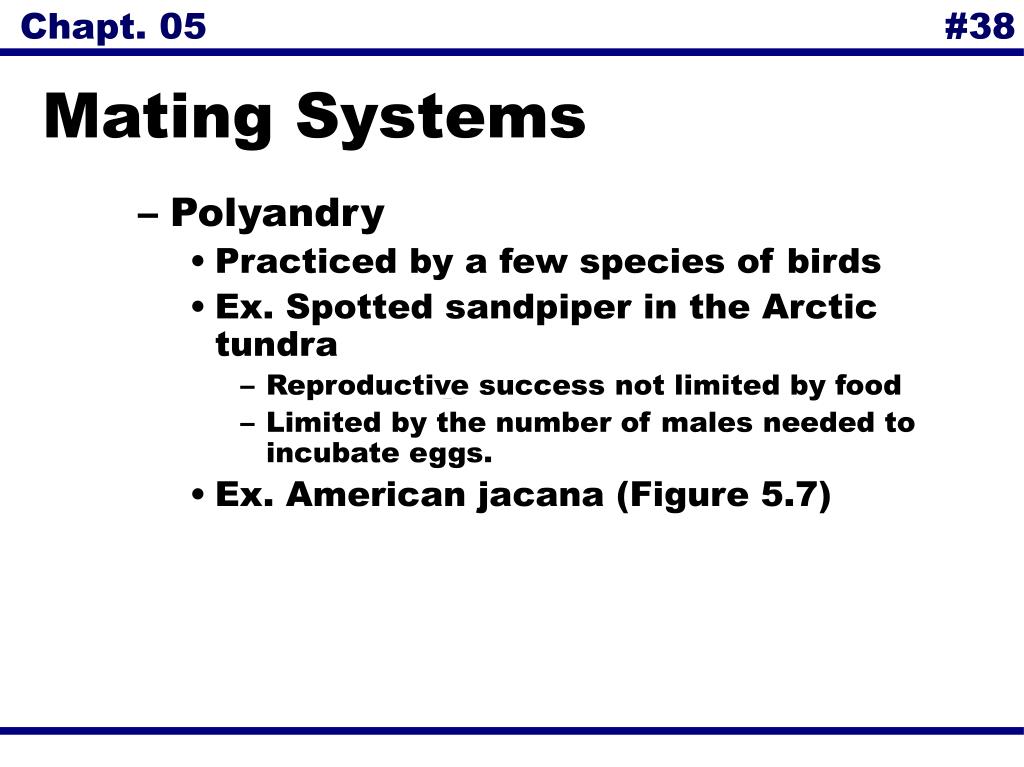 Chapt. 05

#38

Mating Systems

– Polyandry

• Practiced by a few species of birds

• Ex. Spotted sandpiper in the Arctic tundra

– Reproductive success not limited by food

– Limited by the number of males needed to incubate eggs.

• Ex. American jacana (Figure 5.7)